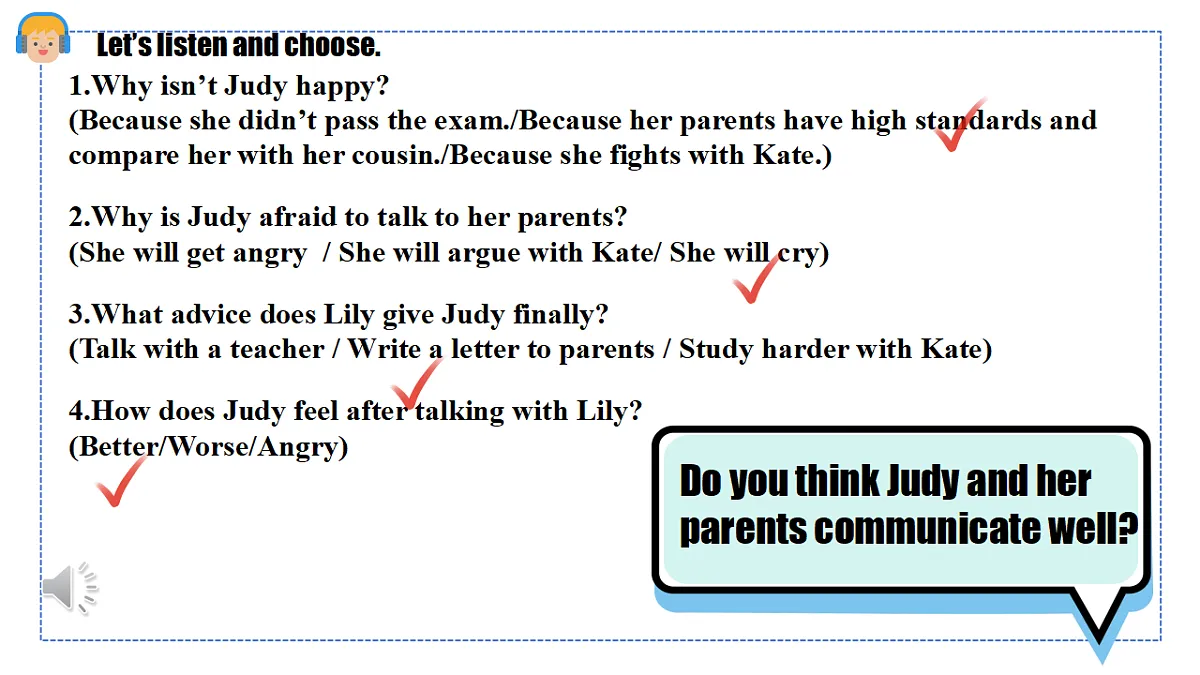 Let's listen and choose.

1.Why isn't Judy happy?
(Because she didn't pass the exam./Because her parents have high standards and compare her with her cousin./Because she fights with Kate.)

2.Why is Judy afraid to talk to her parents?
(She will get angry / She will argue with Kate/ She will cry)

3.What advice does Lily give Judy finally?
(Talk with a teacher / Write a letter to parents / Study harder with Kate)

4.How does Judy feel after talking with Lily?
(Better/Worse/Angry)

Do you think Judy and her parents communicate well?